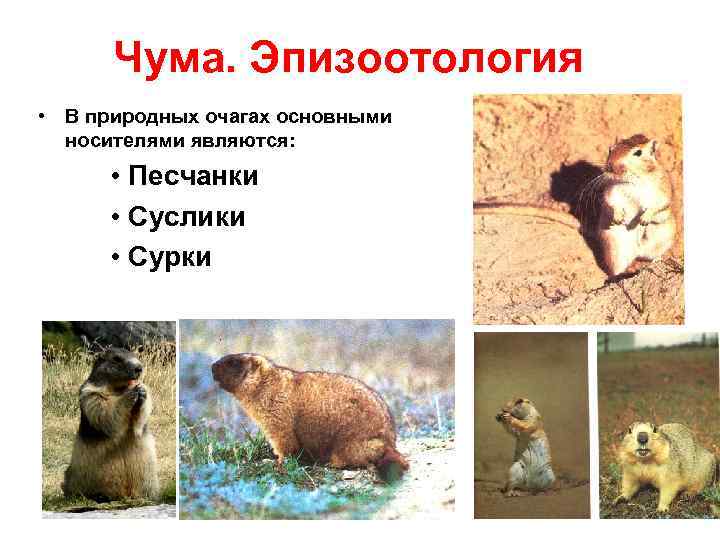 Чума. Эпизоотология

• В природных очагах основными носителями являются:

• Песчанки
• Суслики
• Сурки